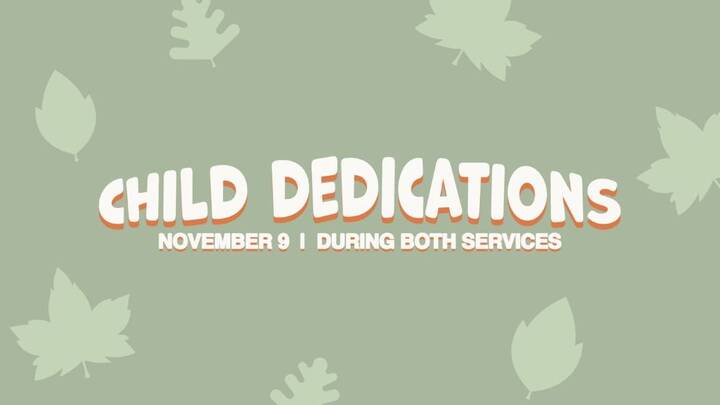 CHILD DEDICATIONS
NOVEMBER 9 | DURING BOTH SERVICES